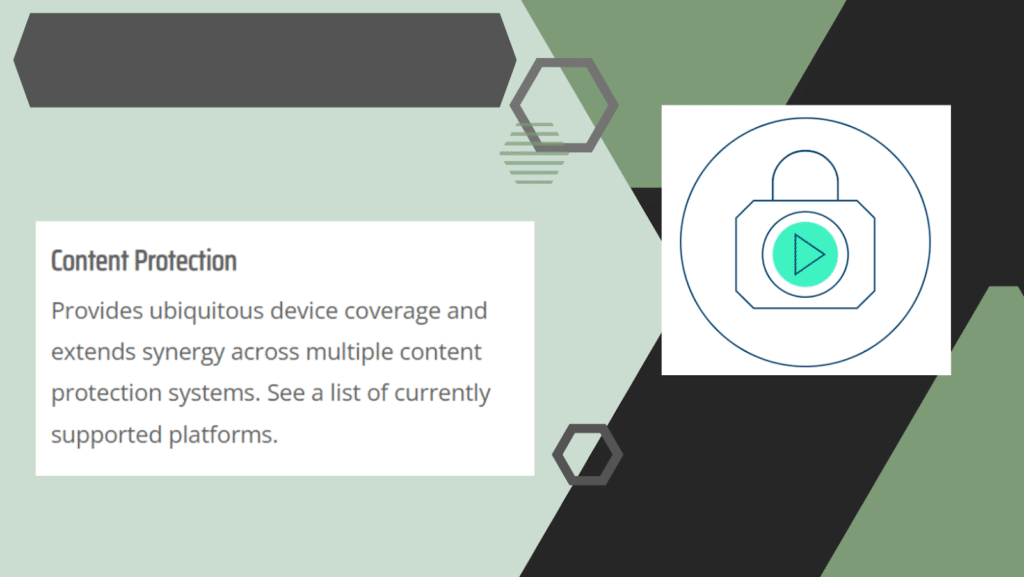 Content Protection

Provides ubiquitous device coverage and extends synergy across multiple content protection systems. See a list of currently supported platforms.